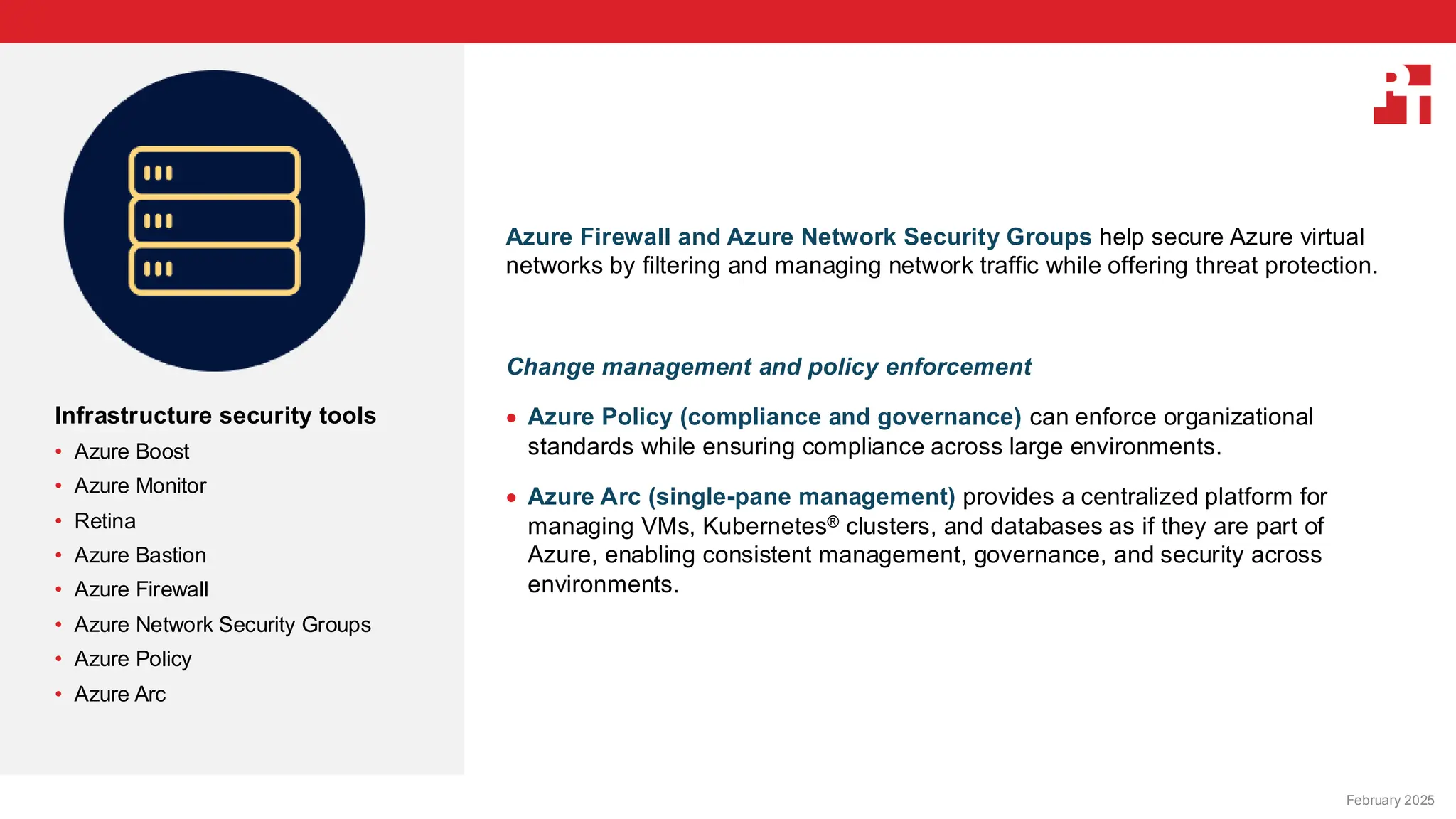 Infrastructure security tools
• Azure Boost
• Azure Monitor
• Retina
• Azure Bastion
• Azure Firewall
• Azure Network Security Groups
• Azure Policy
• Azure Arc

Azure Firewall and Azure Network Security Groups help secure Azure virtual networks by filtering and managing network traffic while offering threat protection.

Change management and policy enforcement

• Azure Policy (compliance and governance) can enforce organizational standards while ensuring compliance across large environments.

• Azure Arc (single-pane management) provides a centralized platform for managing VMs, Kubernetes® clusters, and databases as if they are part of Azure, enabling consistent management, governance, and security across environments.

February 2025